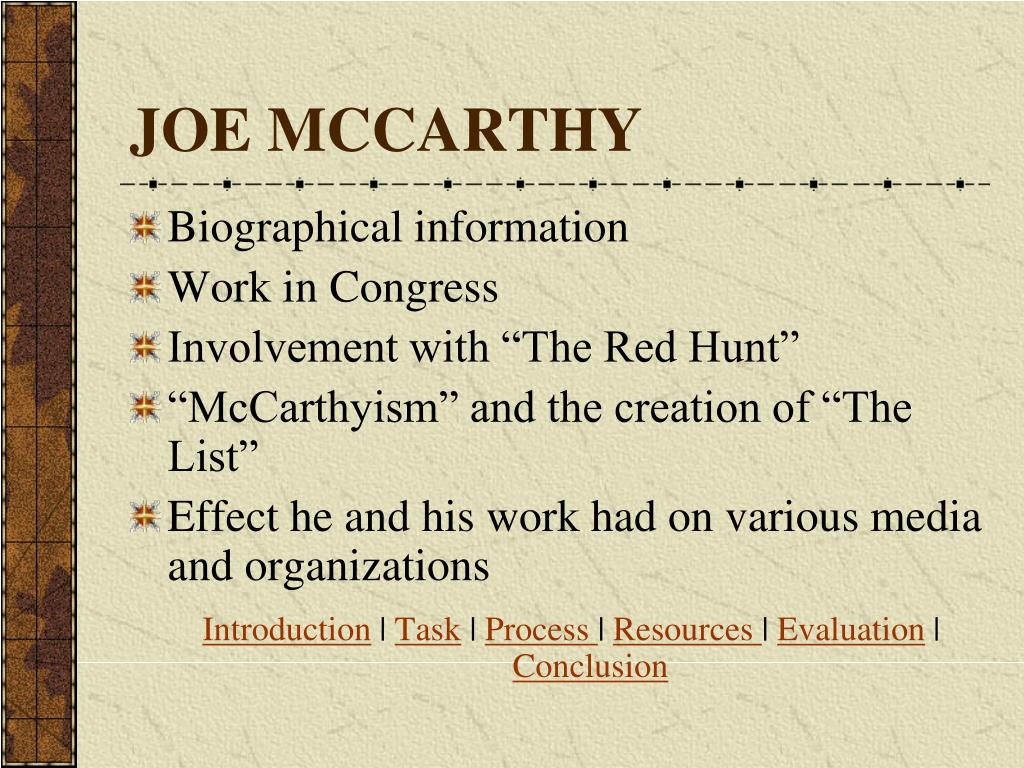 JOE MCCARTHY

Biographical information

Work in Congress

Involvement with “The Red Hunt”

“McCarthyism” and the creation of “The List”

Effect he and his work had on various media and organizations

Introduction | Task | Process | Resources | Evaluation | Conclusion